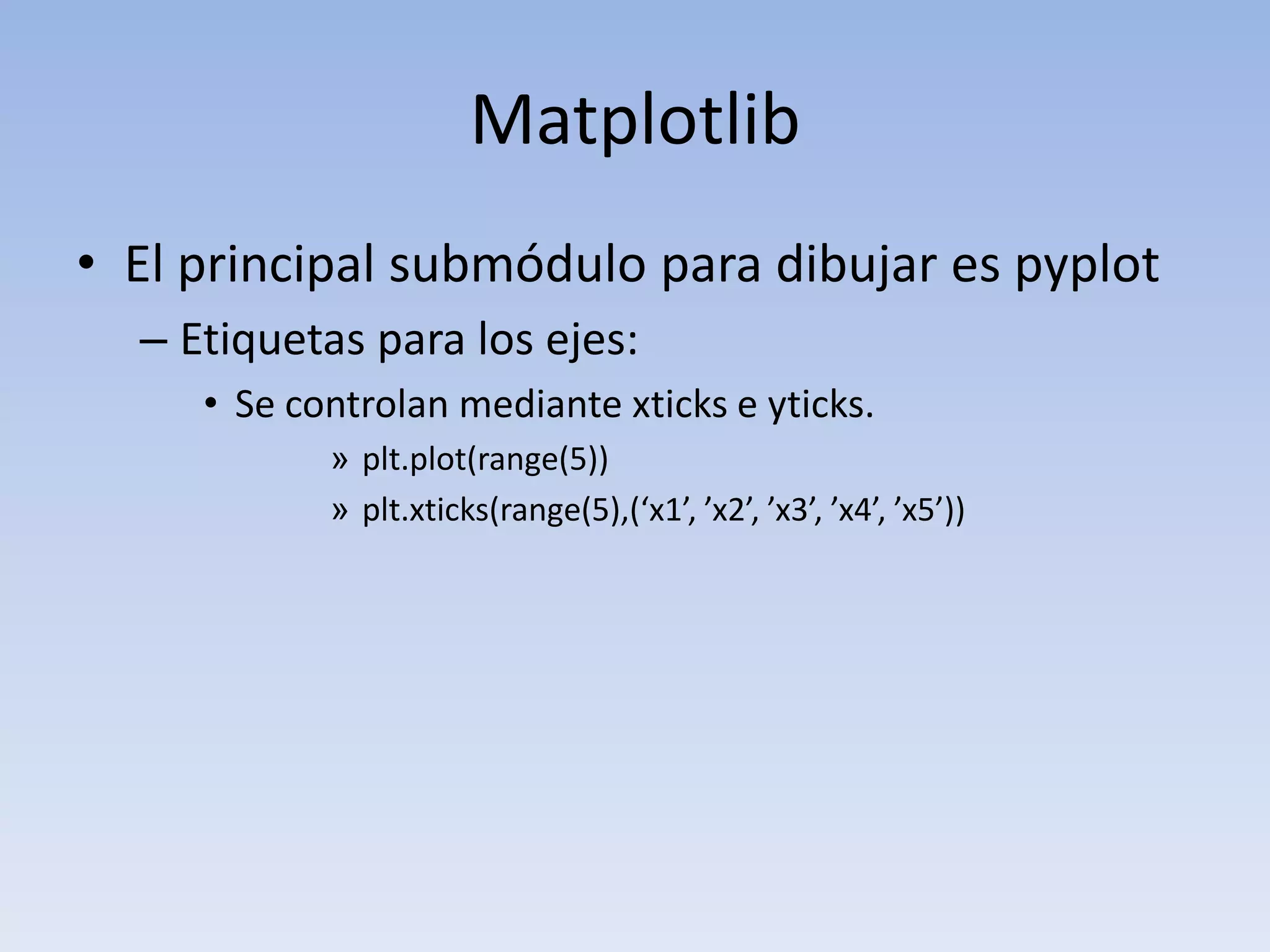 Matplotlib

• El principal submódulo para dibujar es pyplot

– Etiquetas para los ejes:

• Se controlan mediante xticks e yticks.

» plt.plot(range(5))

» plt.xticks(range(5),(‘x1’, ’x2’, ’x3’, ’x4’, ’x5’))